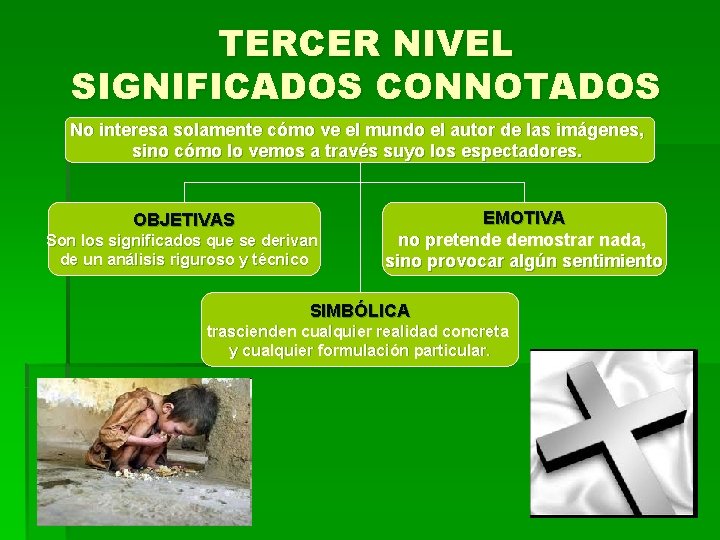 TERCER NIVEL
SIGNIFICADOS CONNOTADOS

No interesa solamente cómo ve el mundo el autor de las imágenes, sino cómo lo vemos a través suyo los espectadores.

OBJETIVAS
Son los significados que se derivan de un análisis riguroso y técnico

EMOTIVA
no pretende demostrar nada, sino provocar algún sentimiento

SIMBÓLICA
trascienden cualquier realidad concreta y cualquier formulación particular.